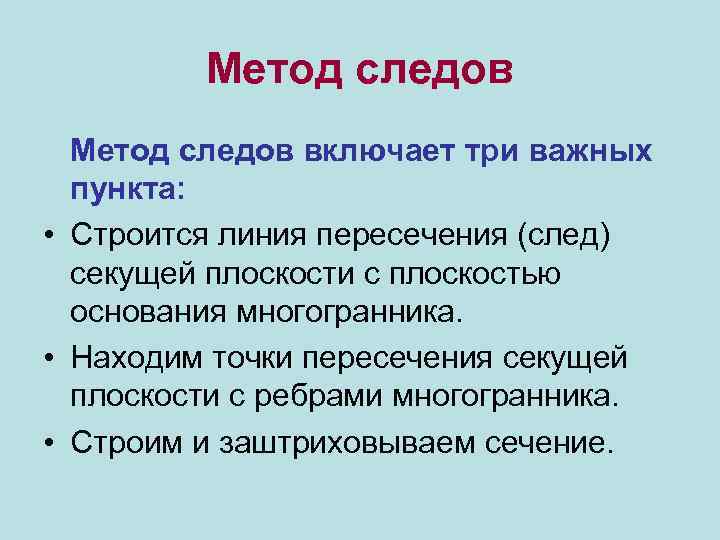 Метод следов

Метод следов включает три важных пункта:

• Строится линия пересечения (след) секущей плоскости с плоскостью основания многогранника.

• Находим точки пересечения секущей плоскости с ребрами многогранника.

• Строим и заштриховываем сечение.